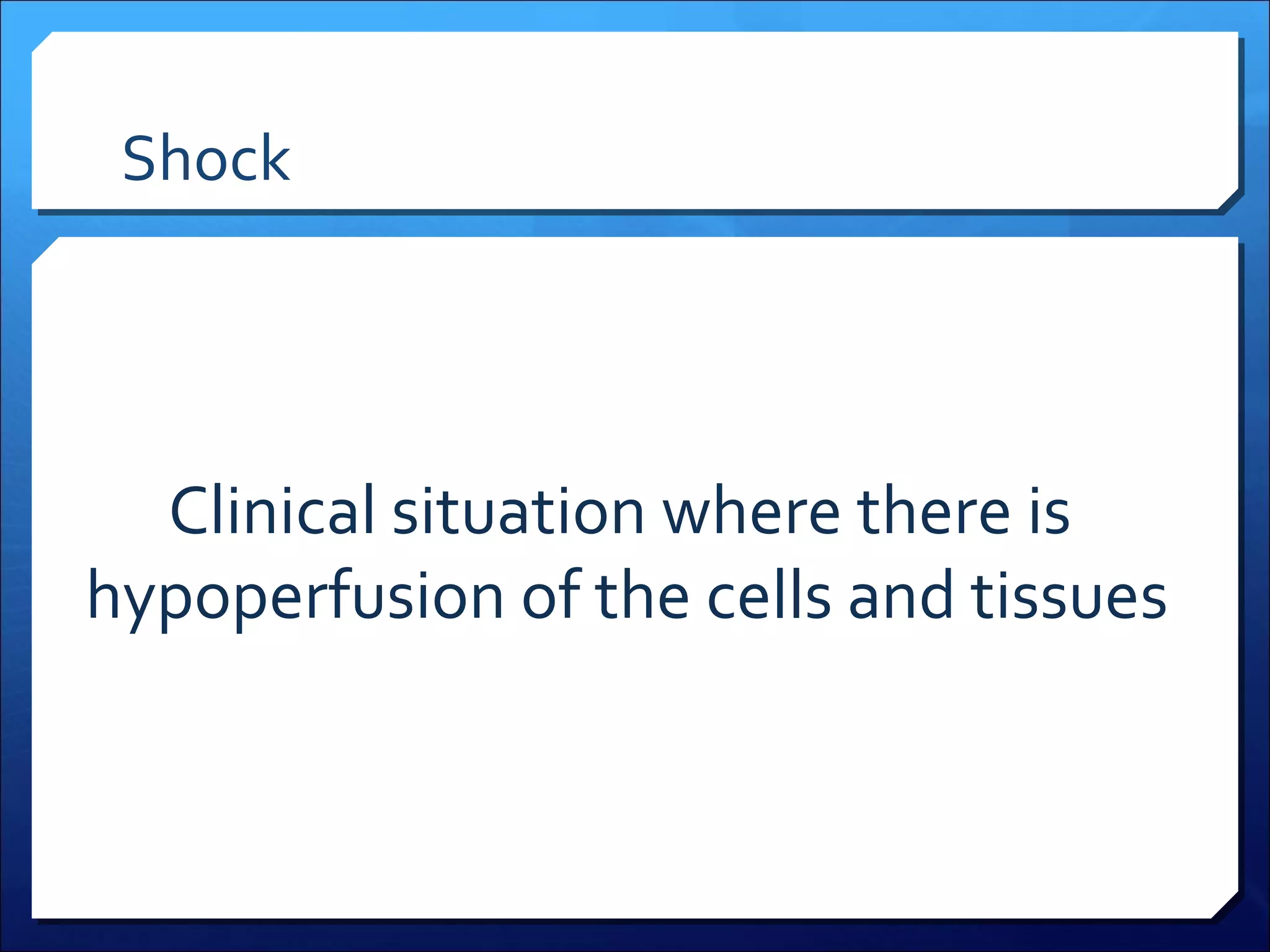 Shock

Clinical situation where there is hypoperfusion of the cells and tissues